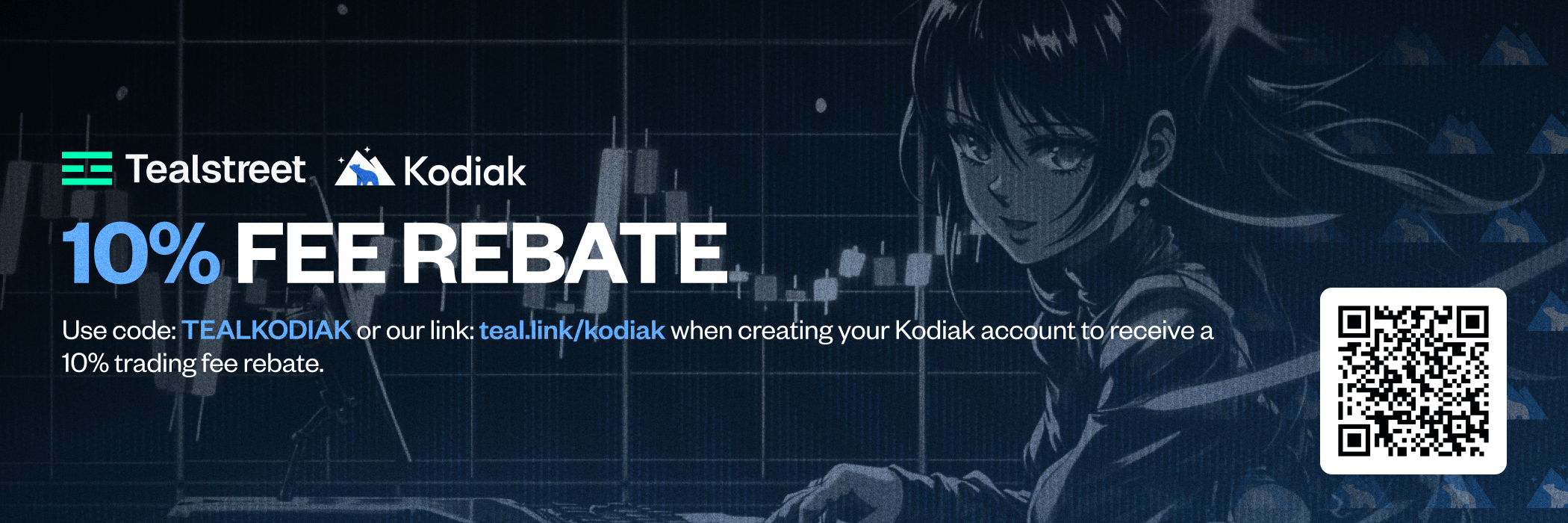 Tealstreet Kodiak

10% FEE REBATE

Use code: TEALKODIAK or our link: teal.link/kodiak when creating your Kodiak account to receive a 10% trading fee rebate.